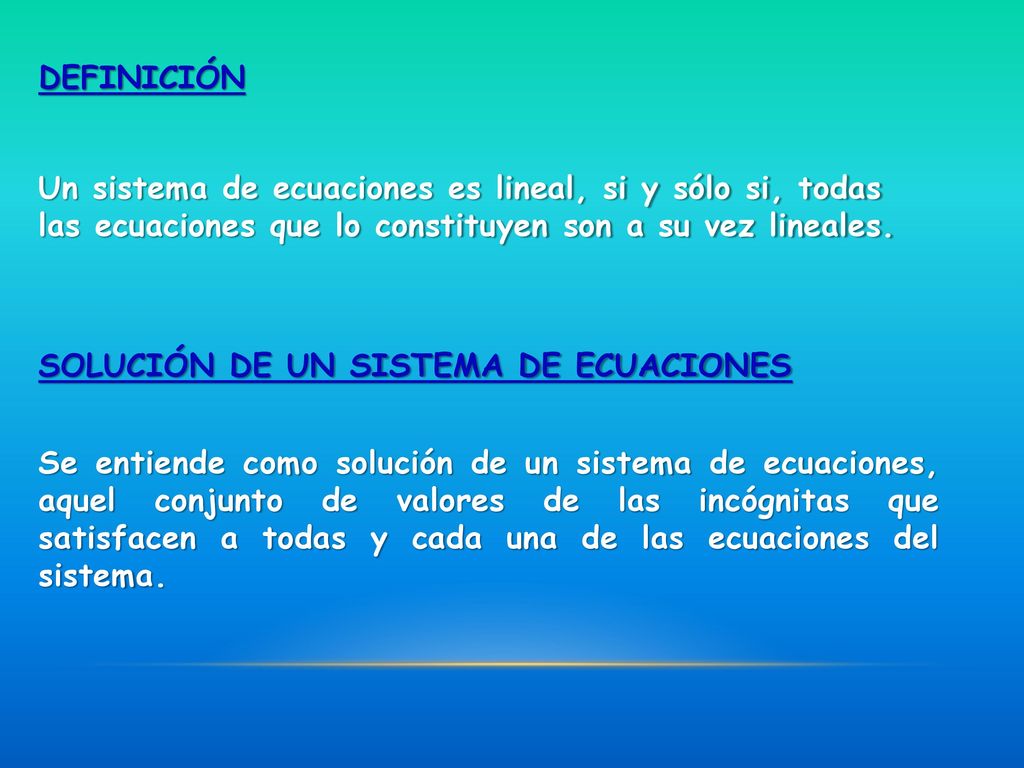 DEFINICIÓN

Un sistema de ecuaciones es lineal, si y sólo si, todas las ecuaciones que lo constituyen son a su vez lineales.

SOLUCIÓN DE UN SISTEMA DE ECUACIONES

Se entiende como solución de un sistema de ecuaciones, aquel conjunto de valores de las incógnitas que satisfacen a todas y cada una de las ecuaciones del sistema.